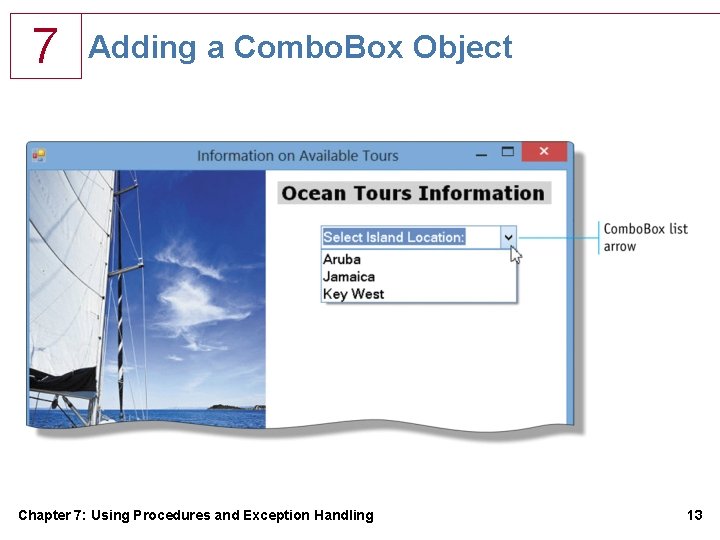 7

Adding a ComboBox Object

Information on Available Tours

Ocean Tours Information

Select Island Location:
Aruba
Jamaica
Key West

ComboBox list arrow

Chapter 7: Using Procedures and Exception Handling

13